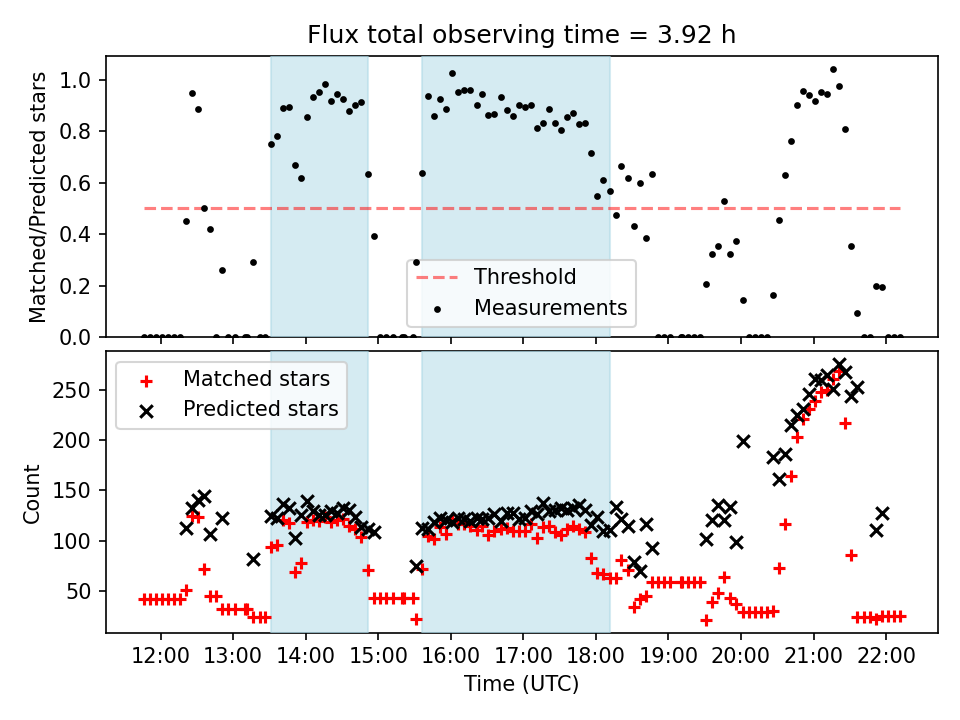 Flux total observing time = 3.92 h

Matched/Predicted stars

1.0
0.8
0.6
0.4
0.2
0.0

Threshold
Measurements

Matched stars
Predicted stars

Count

250
200
150
100
50

12:00 13:00 14:00 15:00 16:00 17:00 18:00 19:00 20:00 21:00 22:00

Time (UTC)